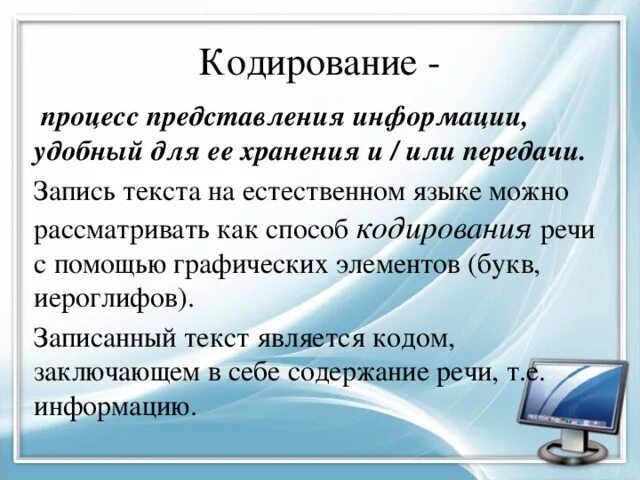 Кодирование -

процесс представления информации, удобный для ее хранения и / или передачи.

Запись текста на естественном языке можно рассматривать как способ кодирования речи с помощью графических элементов (букв, иероглифов).

Записанный текст является кодом, заключающем в себе содержание речи, т.е. информацию.